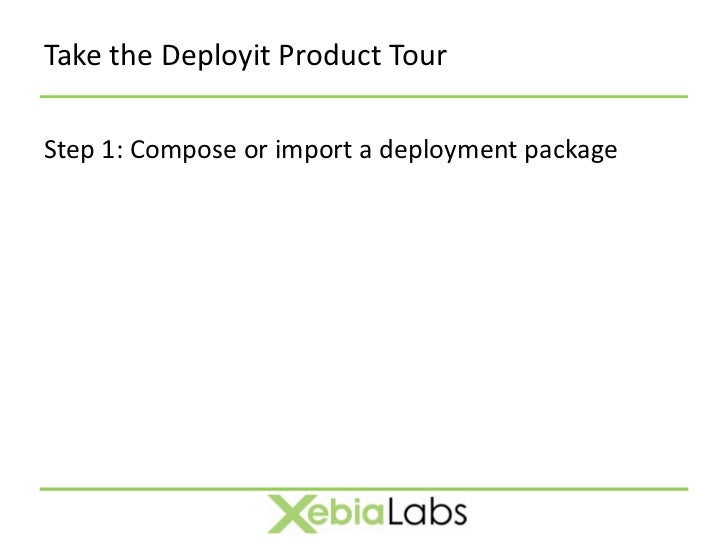 Take the Deployit Product Tour

Step 1: Compose or import a deployment package

XebiaLabs